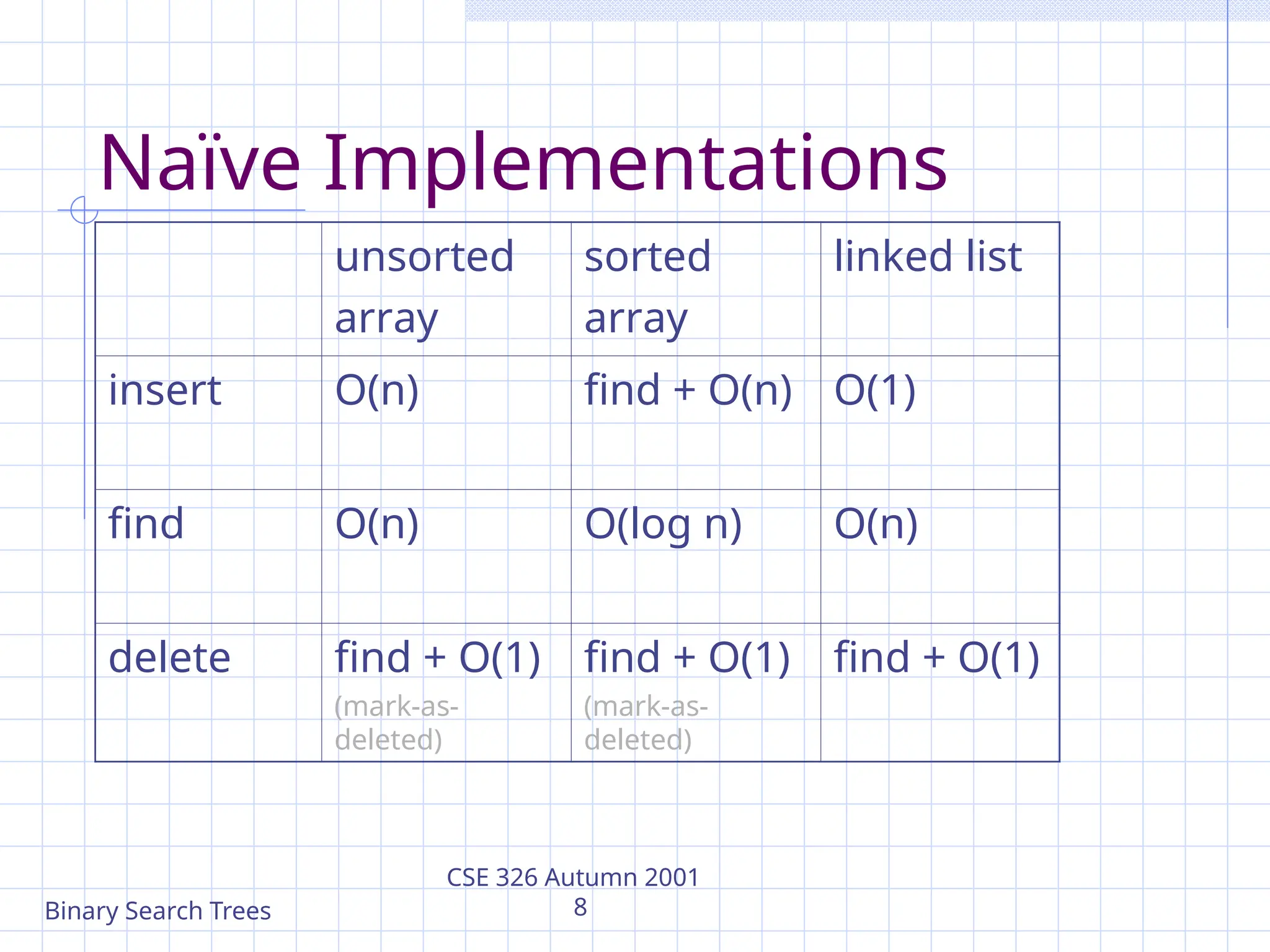 Naïve Implementations

| | unsorted array | sorted array | linked list |
|---|---|---|---|
| insert | O(n) | find + O(n) | O(1) |
| find | O(n) | O(log n) | O(n) |
| delete | find + O(1) (mark-as-deleted) | find + O(1) (mark-as-deleted) | find + O(1) |

Binary Search Trees

CSE 326 Autumn 2001
8